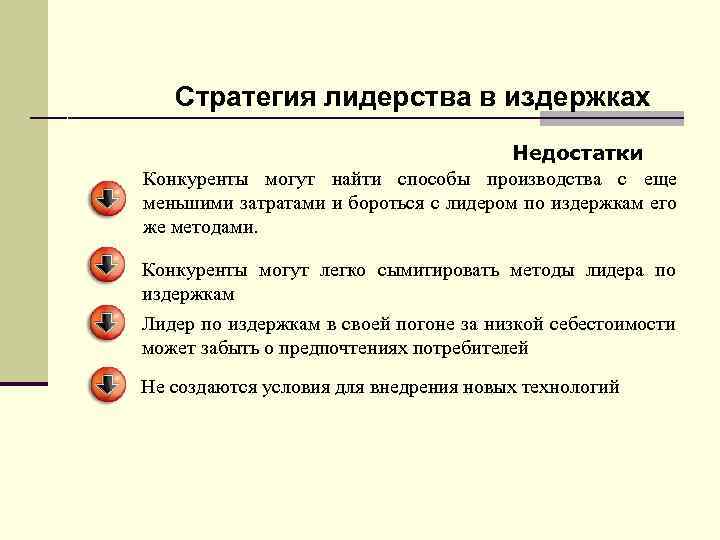 Стратегия лидерства в издержках

Недостатки

Конкуренты могут найти способы производства с еще меньшими затратами и бороться с лидером по издержкам его же методами.

Конкуренты могут легко сымитировать методы лидера по издержкам

Лидер по издержкам в своей погоне за низкой себестоимости может забыть о предпочтениях потребителей

Не создаются условия для внедрения новых технологий